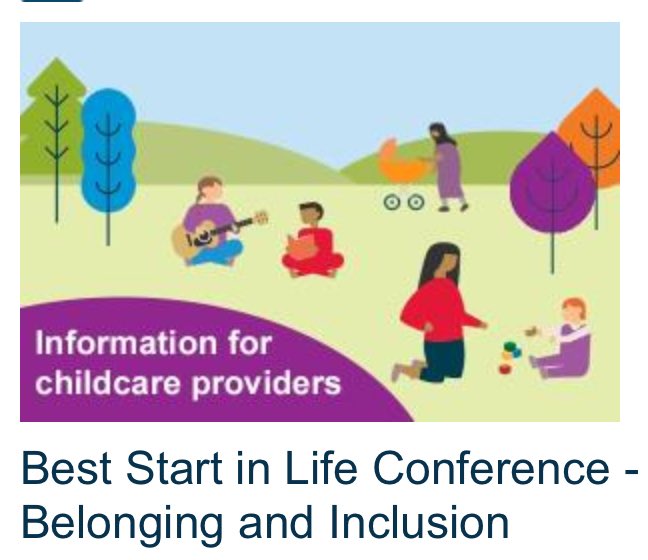 Information for childcare providers

Best Start in Life Conference - Belonging and Inclusion